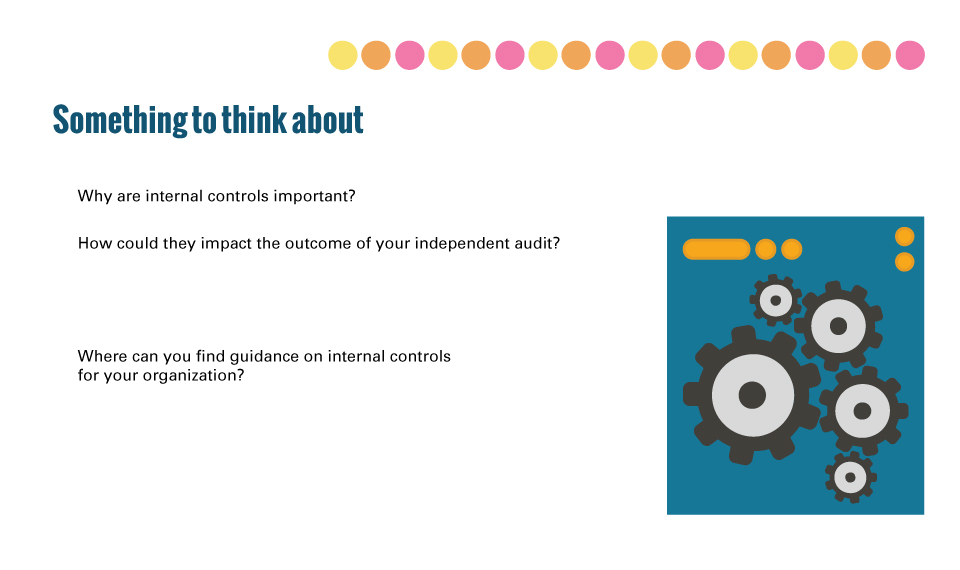 Something to think about

Why are internal controls important?

How could they impact the outcome of your independent audit?

Where can you find guidance on internal controls for your organization?